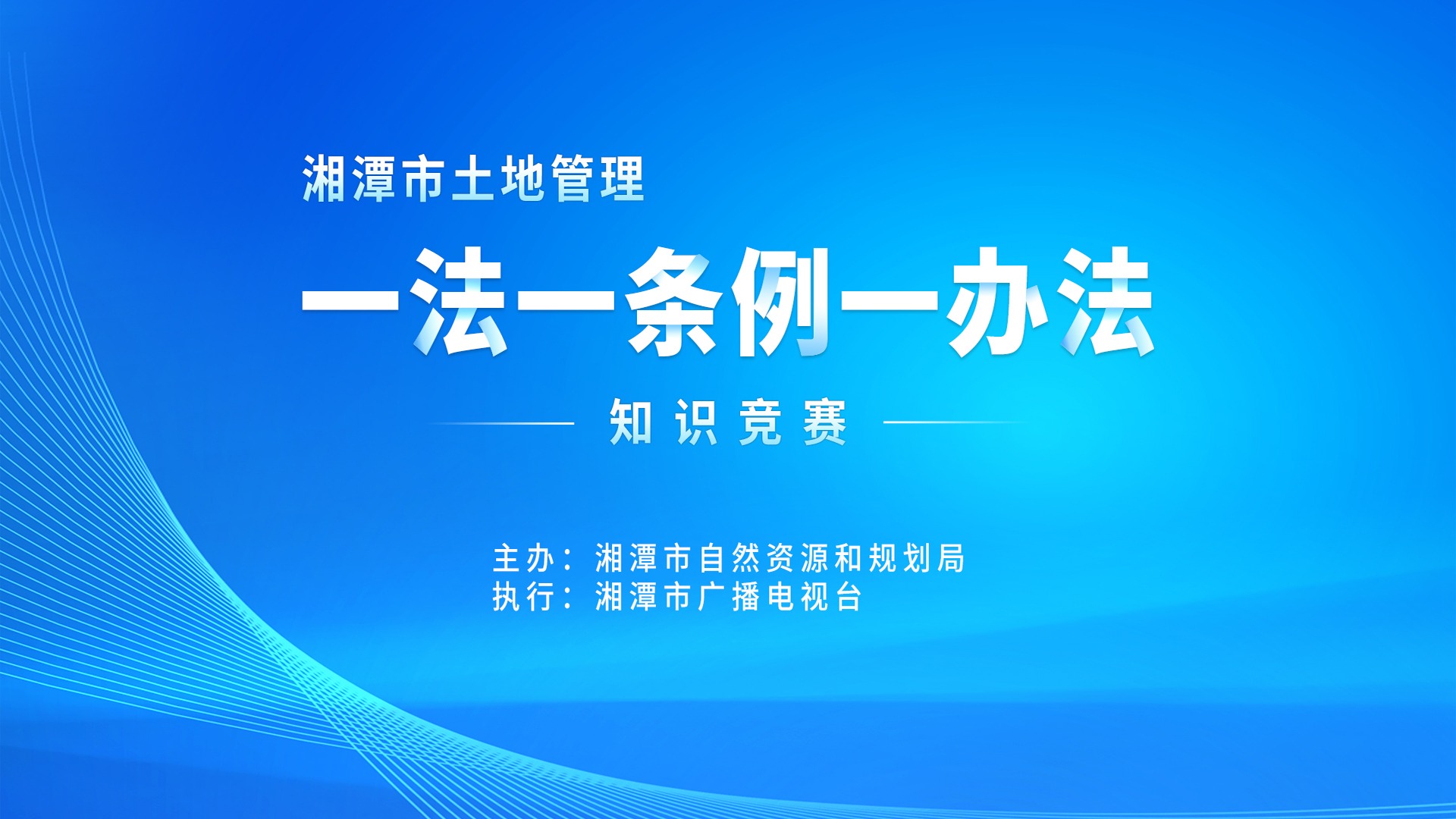 湘潭市土地管理

一法一条例一办法

知识竞赛

主办：湘潭市自然资源和规划局
执行：湘潭市广播电视台